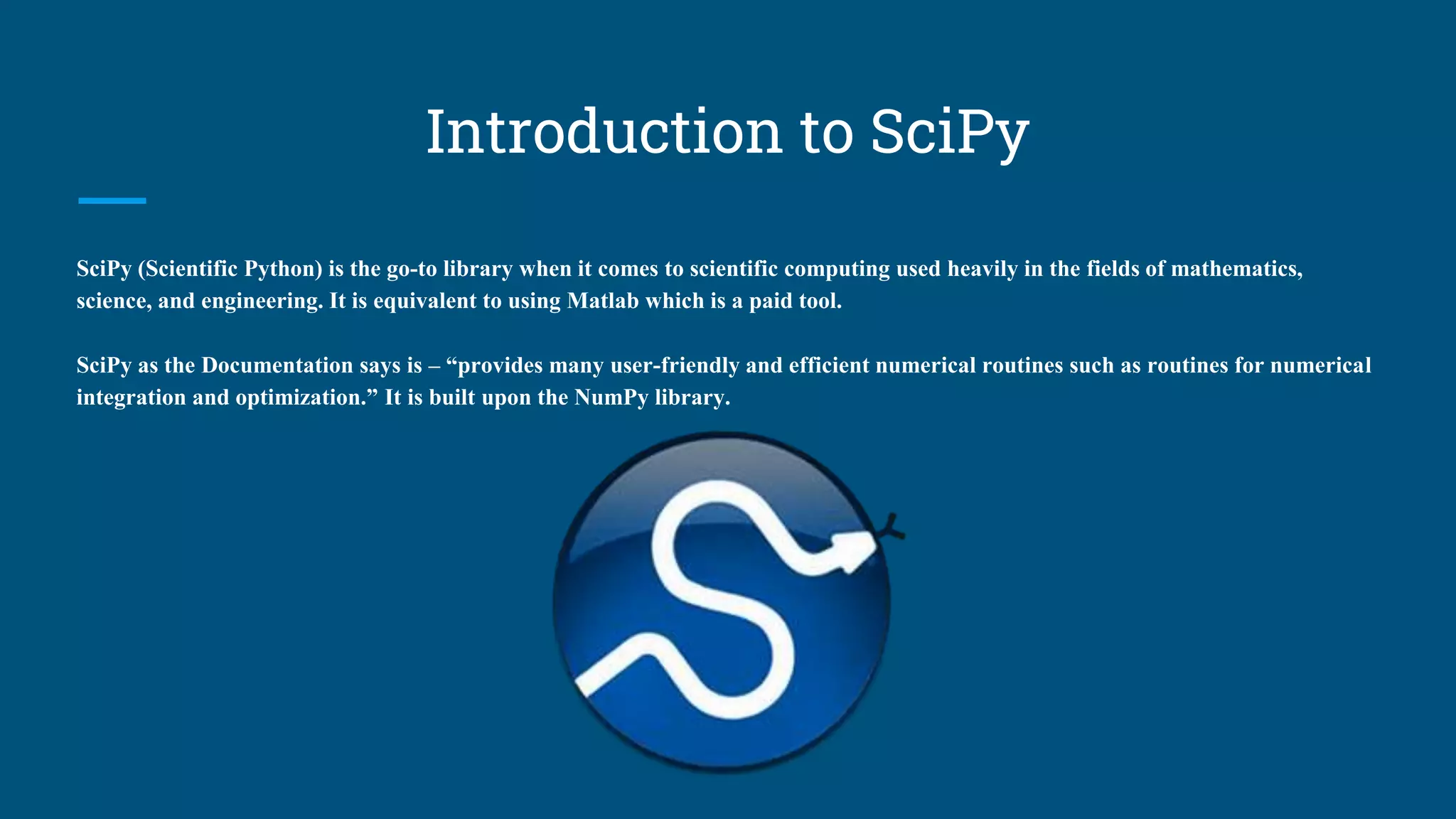 Introduction to SciPy

SciPy (Scientific Python) is the go-to library when it comes to scientific computing used heavily in the fields of mathematics, science, and engineering. It is equivalent to using Matlab which is a paid tool.

SciPy as the Documentation says is – “provides many user-friendly and efficient numerical routines such as routines for numerical integration and optimization.” It is built upon the NumPy library.